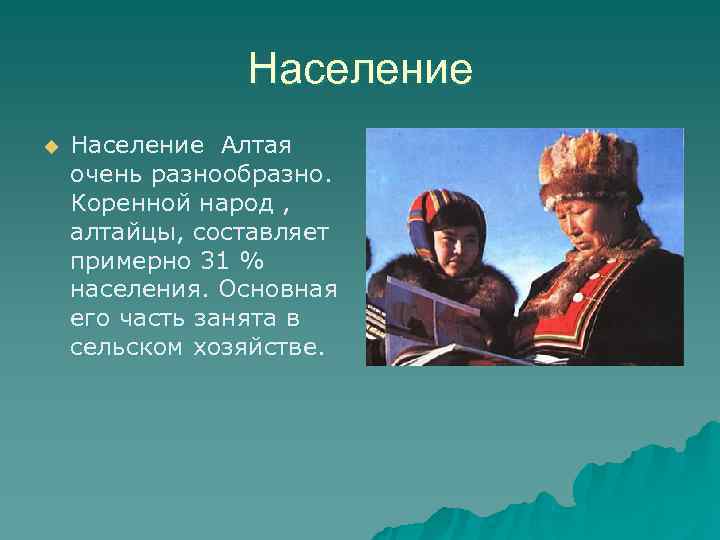 Население

Население  Алтая очень разнообразно. Коренной народ , алтайцы, составляет примерно 31 % населения. Основная его часть занята в сельском хозяйстве.